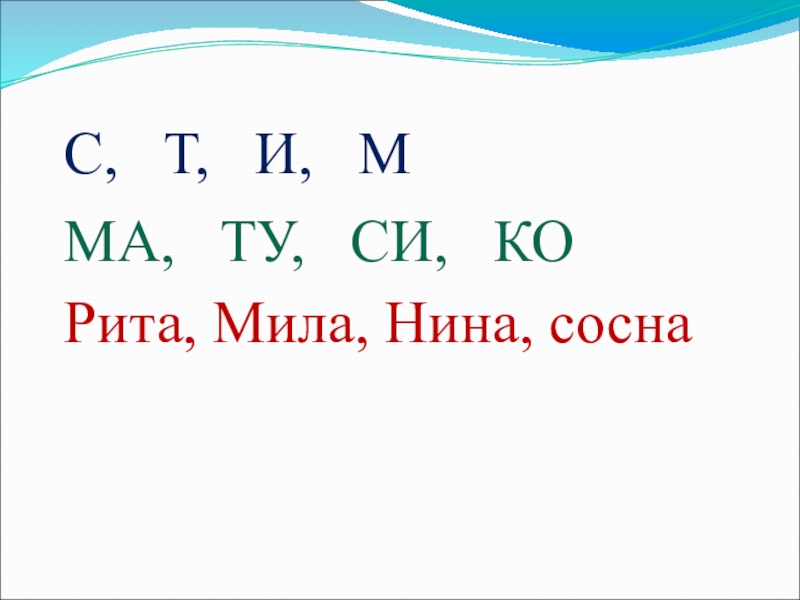 С, Т, И, М

МА, ТУ, СИ, КО

Рита, Мила, Нина, сосна